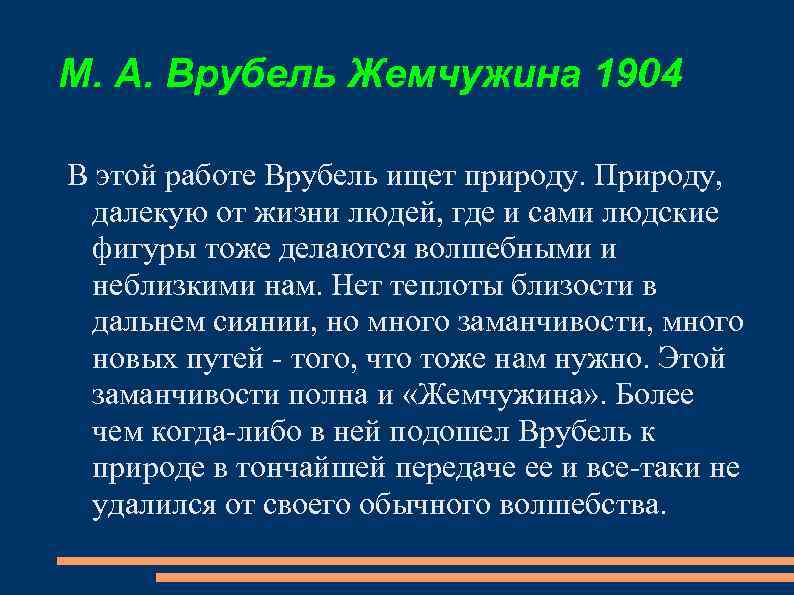 М. А. Врубель Жемчужина 1904

В этой работе Врубель ищет природу. Природу, далекую от жизни людей, где и сами людские фигуры тоже делаются волшебными и неблизкими нам. Нет теплоты близости в дальнем сиянии, но много заманчивости, много новых путей - того, что тоже нам нужно. Этой заманчивости полна и «Жемчужина». Более чем когда-либо в ней подошел Врубель к природе в тончайшей передаче ее и все-таки не удалился от своего обычного волшебства.